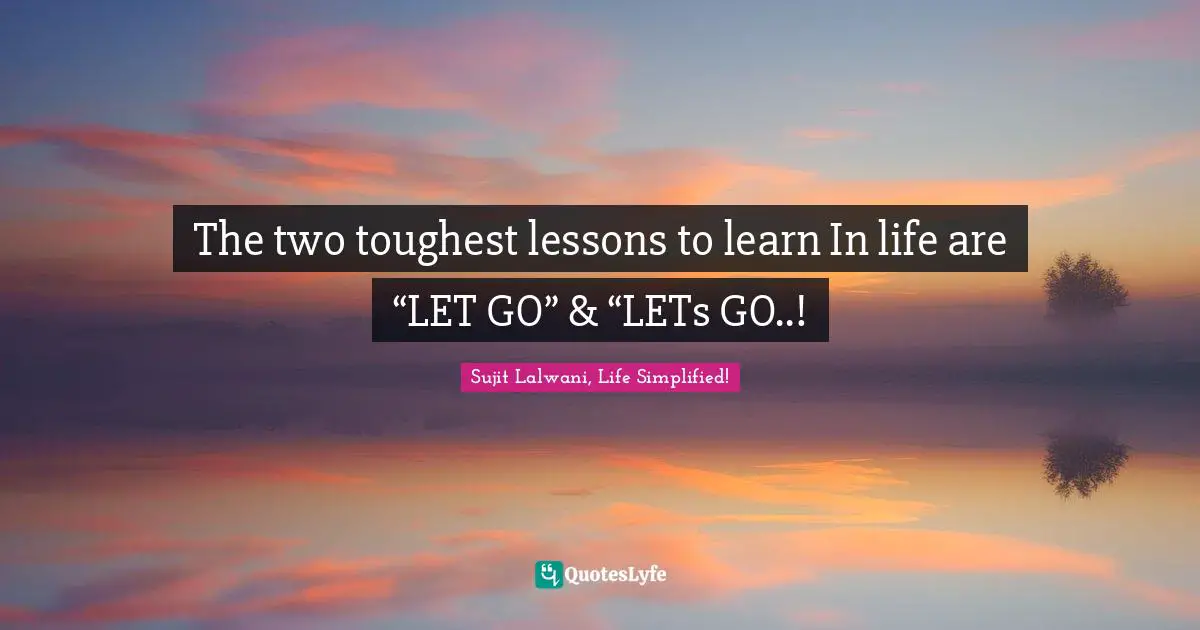 The two toughest lessons to learn In life are “LET GO” & “LETs GO..!

Sujit Lalwani, Life Simplified!

QuotesLyfe